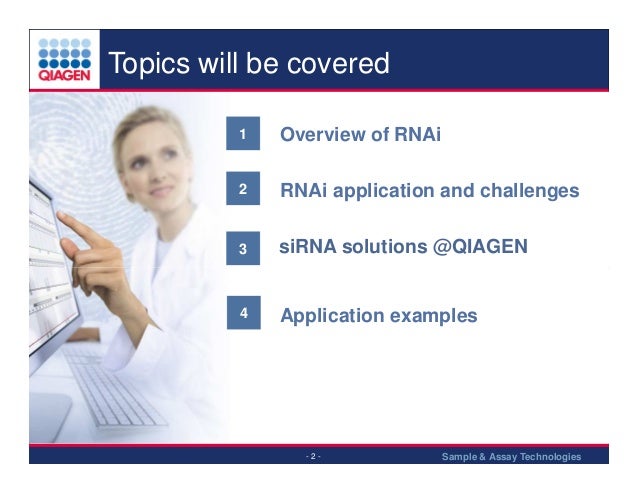 QIAGEN

Topics will be covered

1 Overview of RNAi

2 RNAi application and challenges

3 siRNA solutions @QIAGEN

4 Application examples

- 2 -

Sample & Assay Technologies